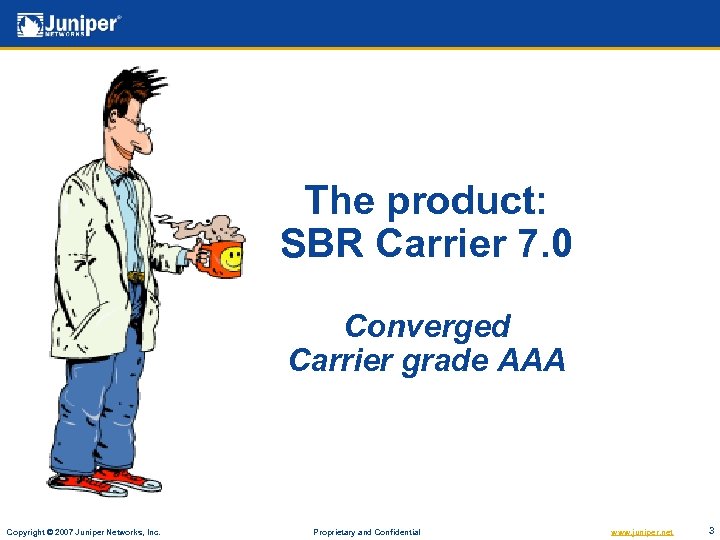 Juniper NETWORKS

The product:
SBR Carrier 7.0

Converged
Carrier grade AAA

Copyright © 2007 Juniper Networks, Inc. Proprietary and Confidential www.juniper.net 3